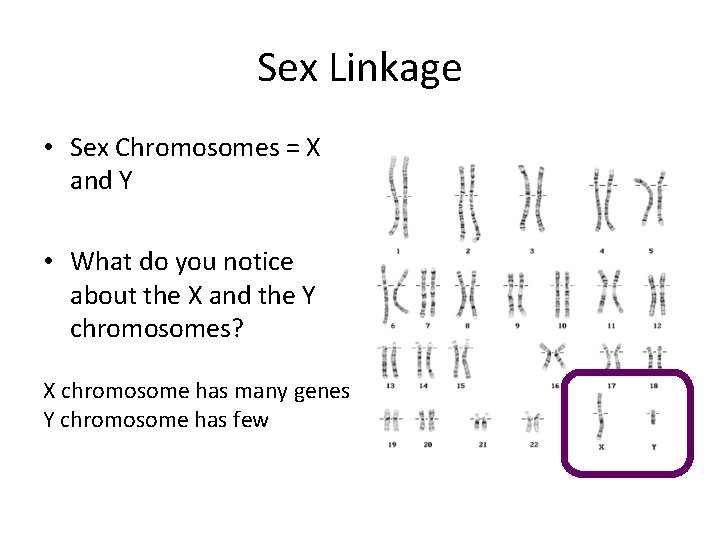 Sex Linkage

• Sex Chromosomes = X and Y

• What do you notice about the X and the Y chromosomes?

X chromosome has many genes
Y chromosome has few

1 2 3 4 5
6 7 8 9 10 11 12
13 14 15 16 17 18
19 20 21 22 X Y